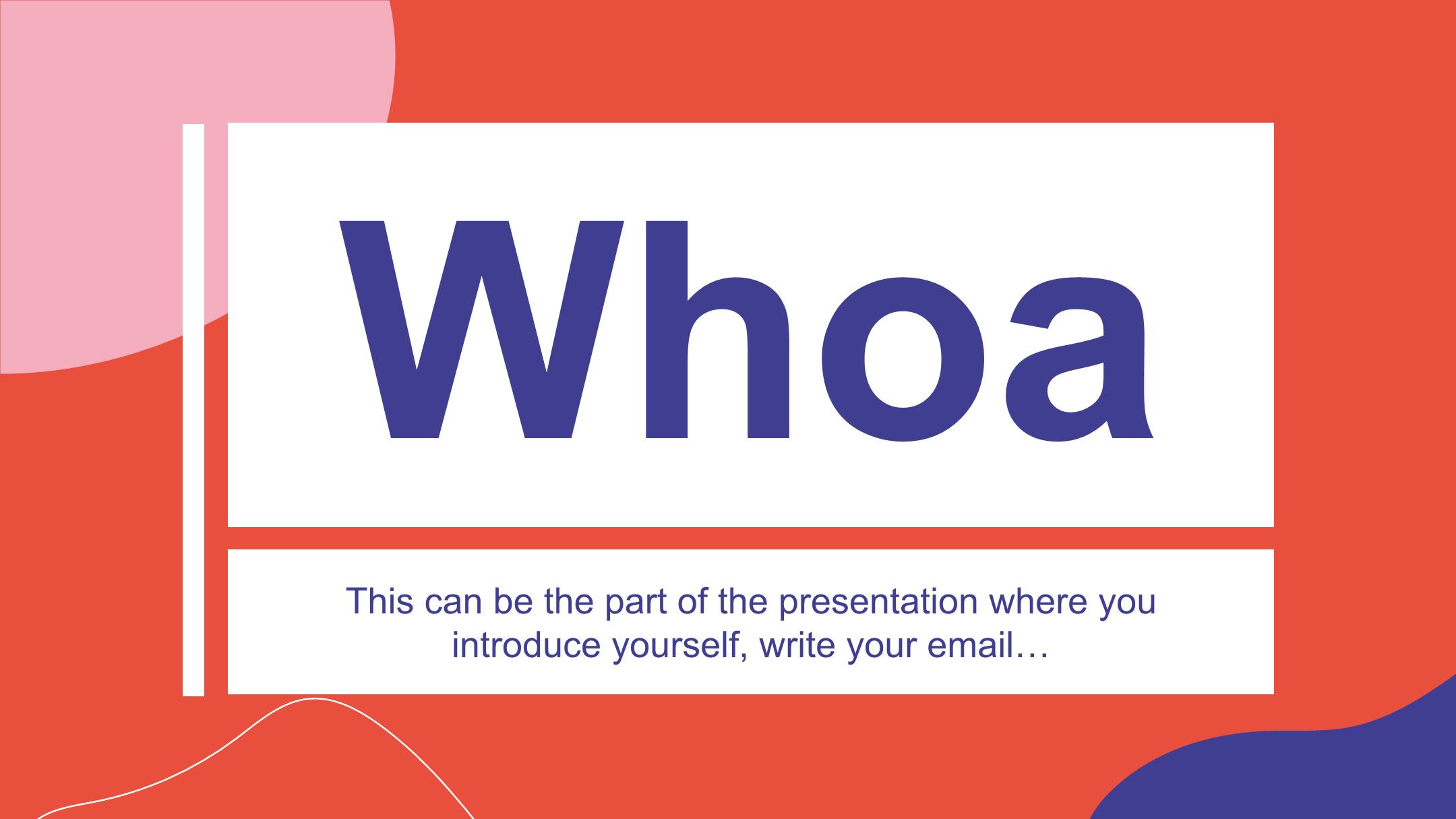 Whoa

This can be the part of the presentation where you introduce yourself, write your email…